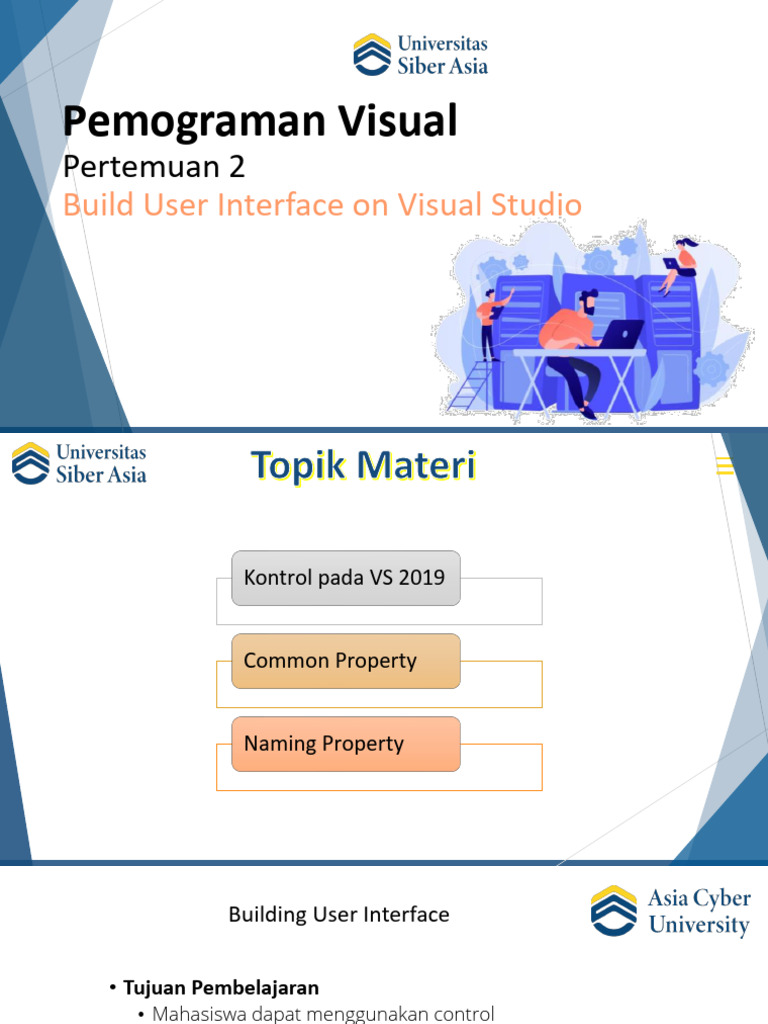 Universitas Siber Asia

Pemograman Visual

Pertemuan 2

Build User Interface on Visual Studio

Universitas Siber Asia

Topik Materi

Kontrol pada VS 2019

Common Property

Naming Property

Building User Interface

Asia Cyber University

• Tujuan Pembelajaran

• Mahasiswa dapat menggunakan control